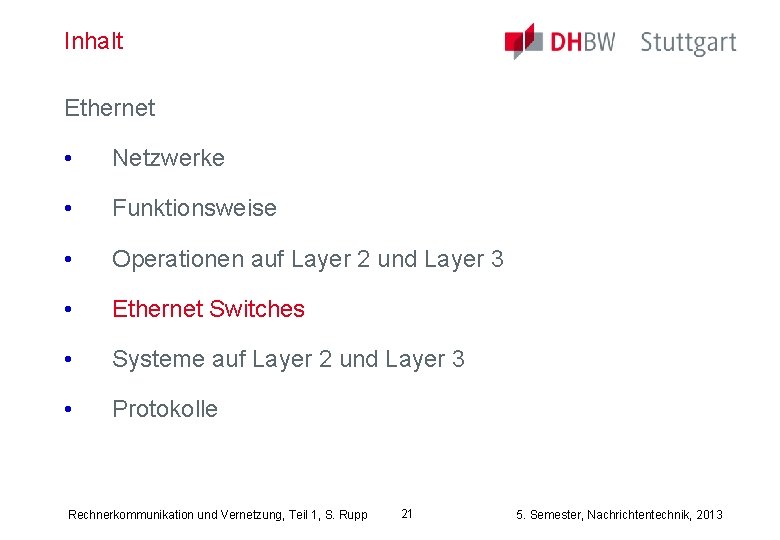 Inhalt

DHBW Stuttgart

Ethernet

• Netzwerke

• Funktionsweise

• Operationen auf Layer 2 und Layer 3

• Ethernet Switches

• Systeme auf Layer 2 und Layer 3

• Protokolle

Rechnerkommunikation und Vernetzung, Teil 1, S. Rupp 21 5. Semester, Nachrichtentechnik, 2013